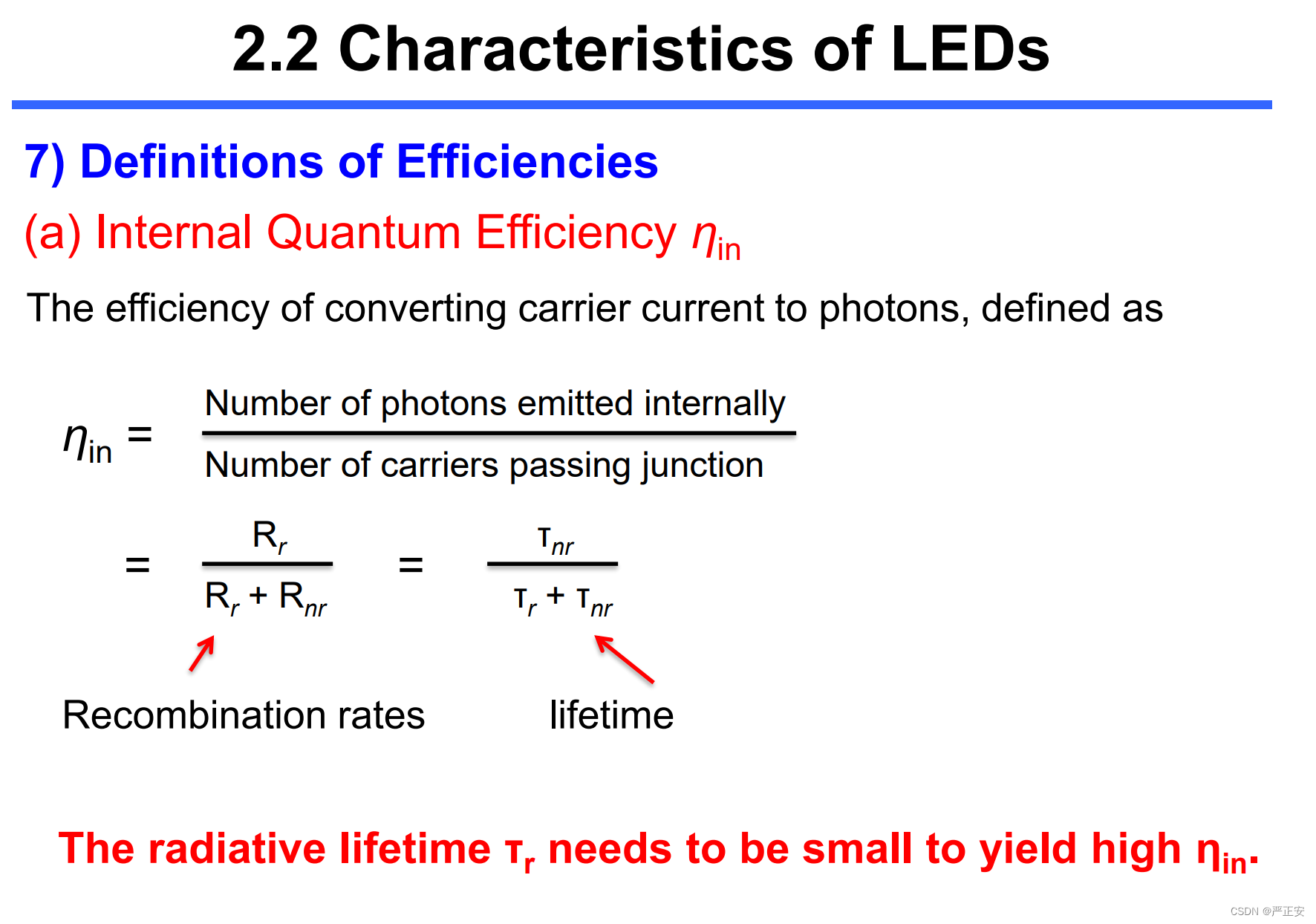 2.2 Characteristics of LEDs

7) Definitions of Efficiencies

(a) Internal Quantum Efficiency $\eta_{in}$

The efficiency of converting carrier current to photons, defined as

$\eta_{in} = \frac{\text{Number of photons emitted internally}}{\text{Number of carriers passing junction}}$

$= \frac{R_r}{R_r + R_{nr}} = \frac{\tau_{nr}}{\tau_r + \tau_{nr}}$

Recombination rates

lifetime

The radiative lifetime $\tau_r$ needs to be small to yield high $\eta_{in}$.

CSDN @严正安